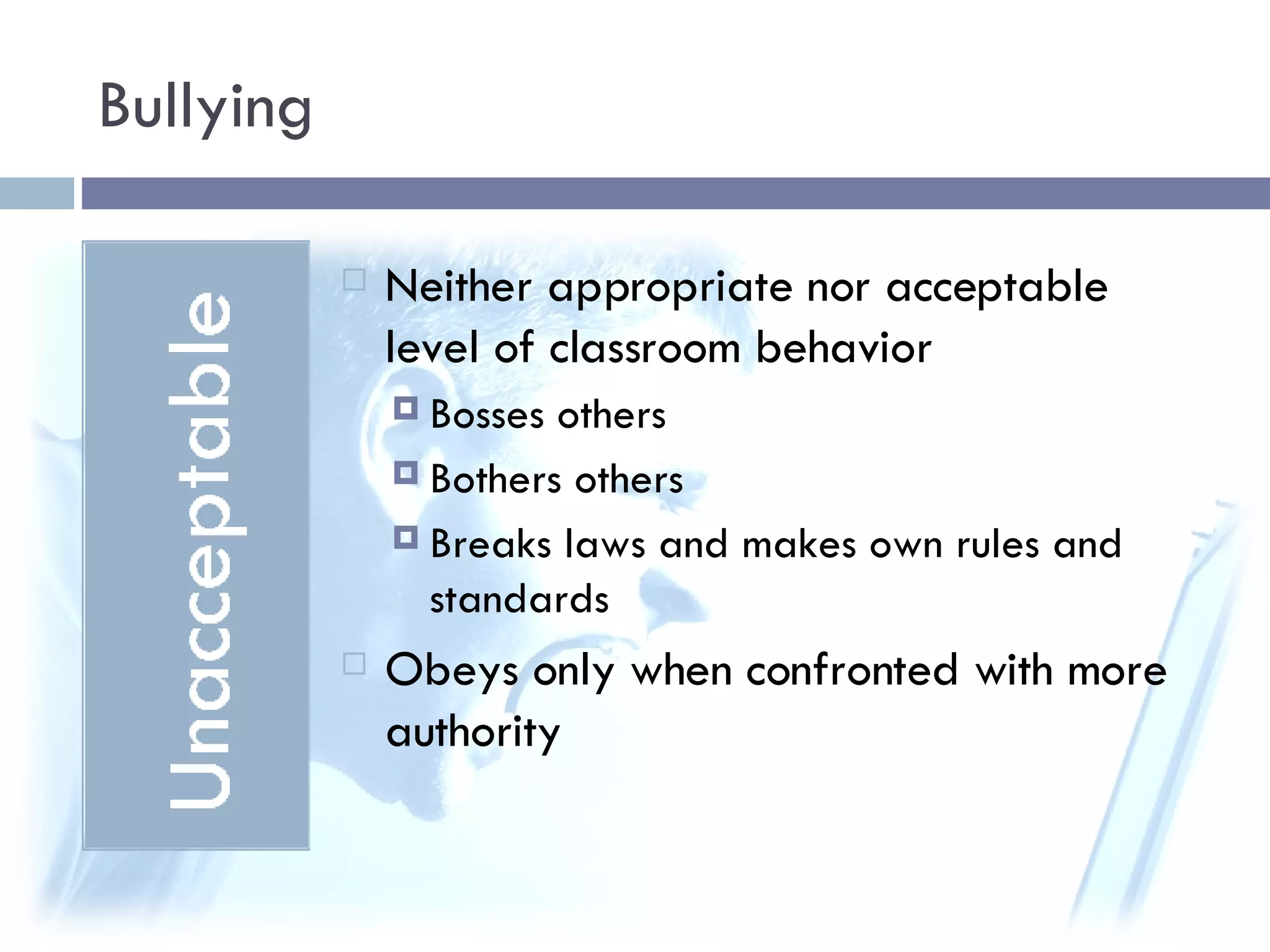 Bullying

Unacceptable

Neither appropriate nor acceptable level of classroom behavior

Bosses others

Bothers others

Breaks laws and makes own rules and standards

Obeys only when confronted with more authority